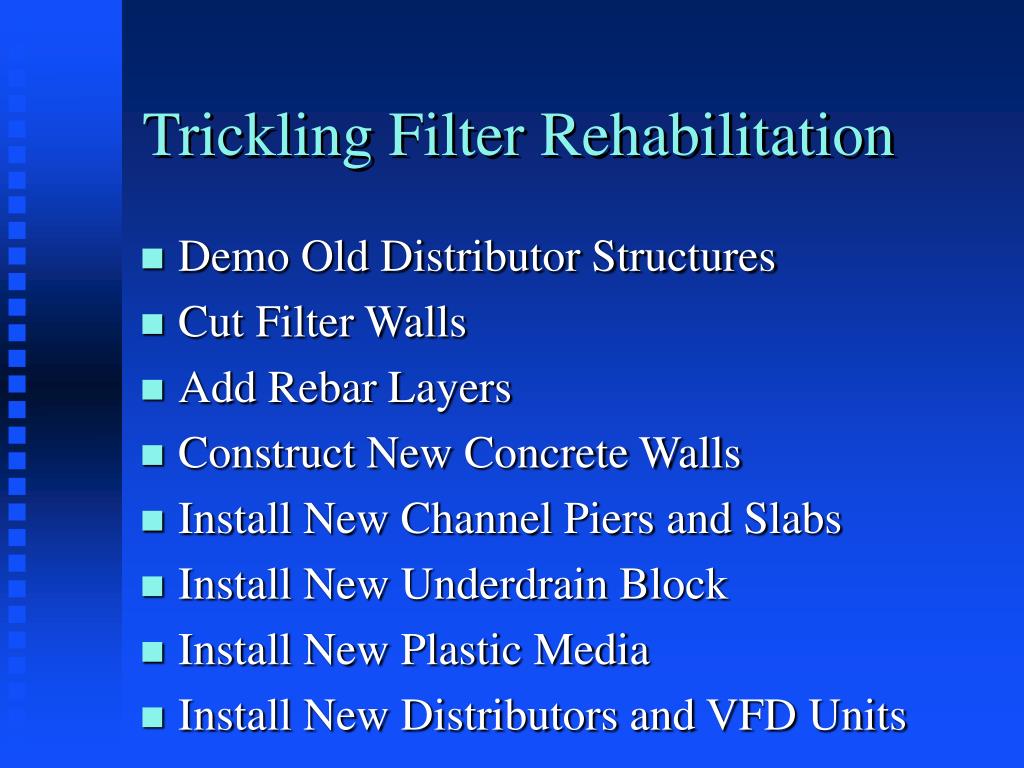 Trickling Filter Rehabilitation

- Demo Old Distributor Structures
- Cut Filter Walls
- Add Rebar Layers
- Construct New Concrete Walls
- Install New Channel Piers and Slabs
- Install New Underdrain Block
- Install New Plastic Media
- Install New Distributors and VFD Units